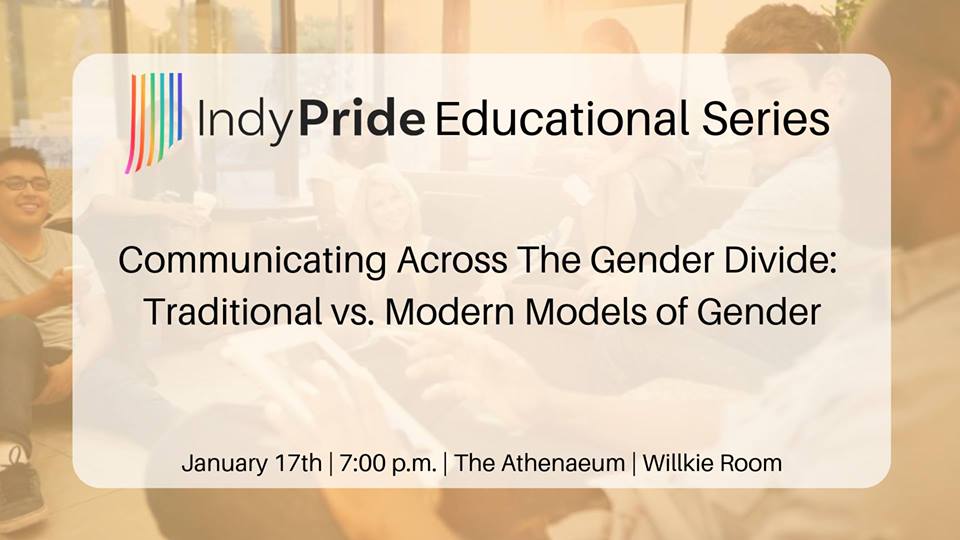 IndyPride Educational Series

Communicating Across The Gender Divide: Traditional vs. Modern Models of Gender

January 17th | 7:00 p.m. | The Athenaeum | Willkie Room